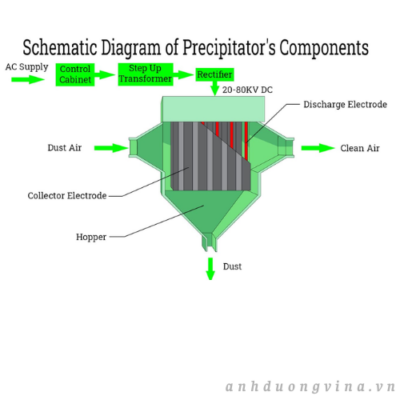 Schematic Diagram of Precipitator's Components

AC Supply

Control Cabinet

Step Up Transformer

Rectifier

20-80KV DC

Discharge Electrode

Dust Air

Clean Air

Collector Electrode

Hopper

Dust

anhduongvina.vn